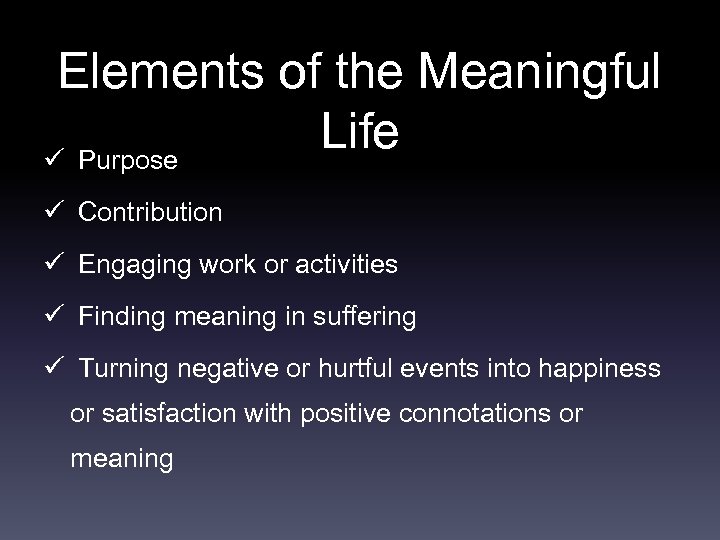 Elements of the Meaningful Life

✓ Purpose

✓ Contribution

✓ Engaging work or activities

✓ Finding meaning in suffering

✓ Turning negative or hurtful events into happiness or satisfaction with positive connotations or meaning